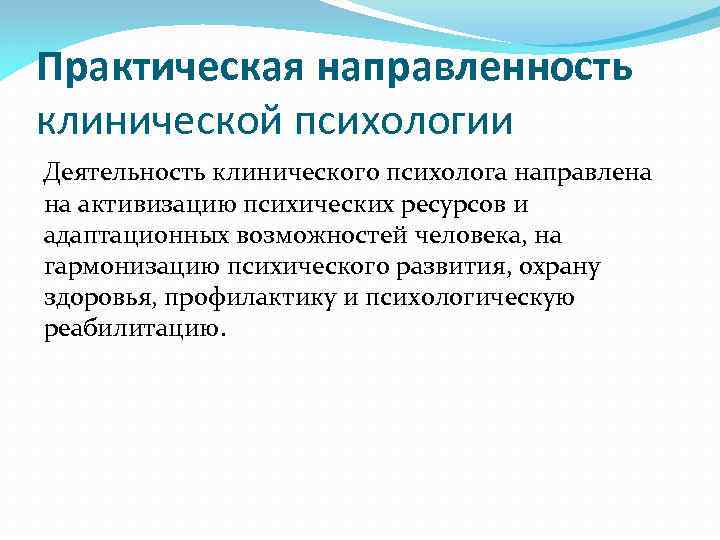 Практическая направленность клинической психологии

Деятельность клинического психолога направлена на активизацию психических ресурсов и адаптационных возможностей человека, на гармонизацию психического развития, охрану здоровья, профилактику и психологическую реабилитацию.